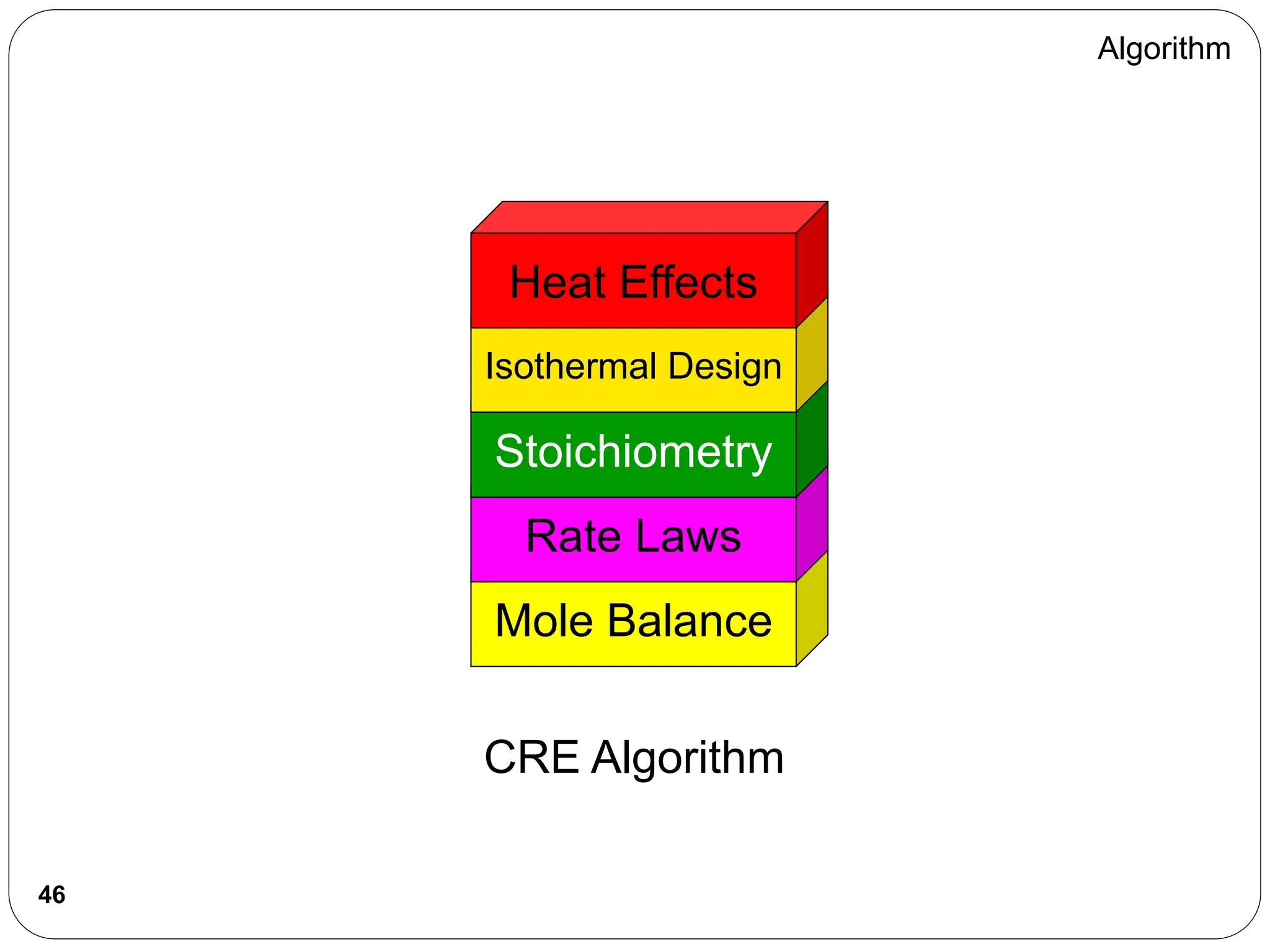 Algorithm

Heat Effects

Isothermal Design

Stoichiometry

Rate Laws

Mole Balance

CRE Algorithm

46